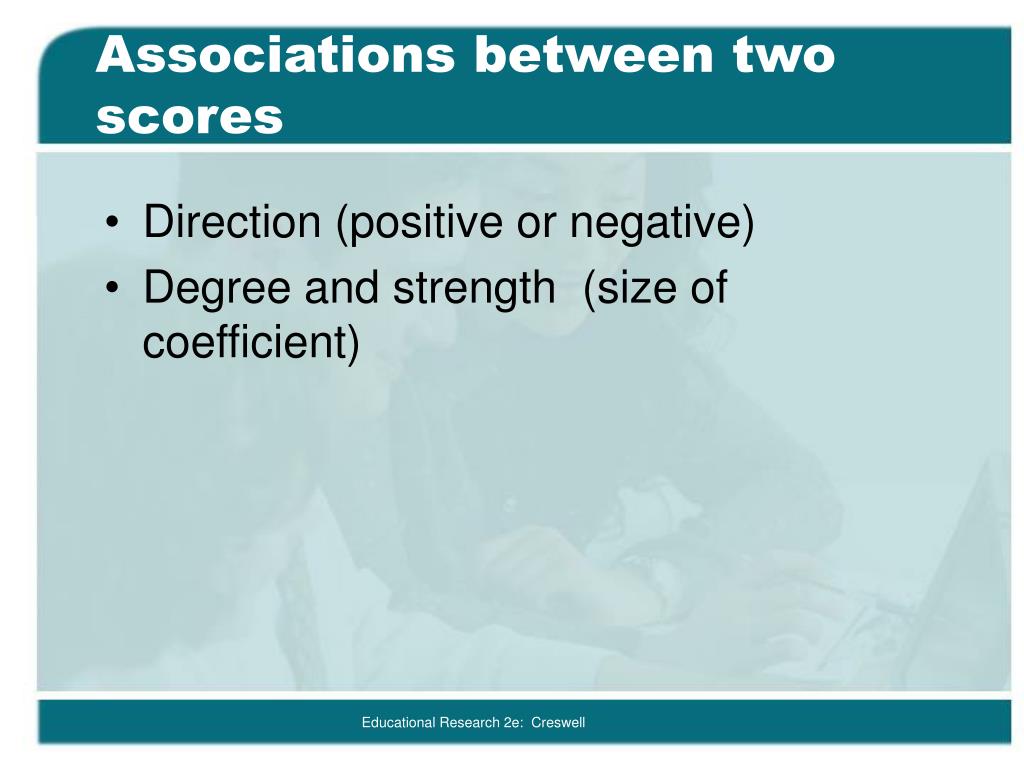 Associations between two scores

• Direction (positive or negative)
• Degree and strength (size of coefficient)

Educational Research 2e: Creswell